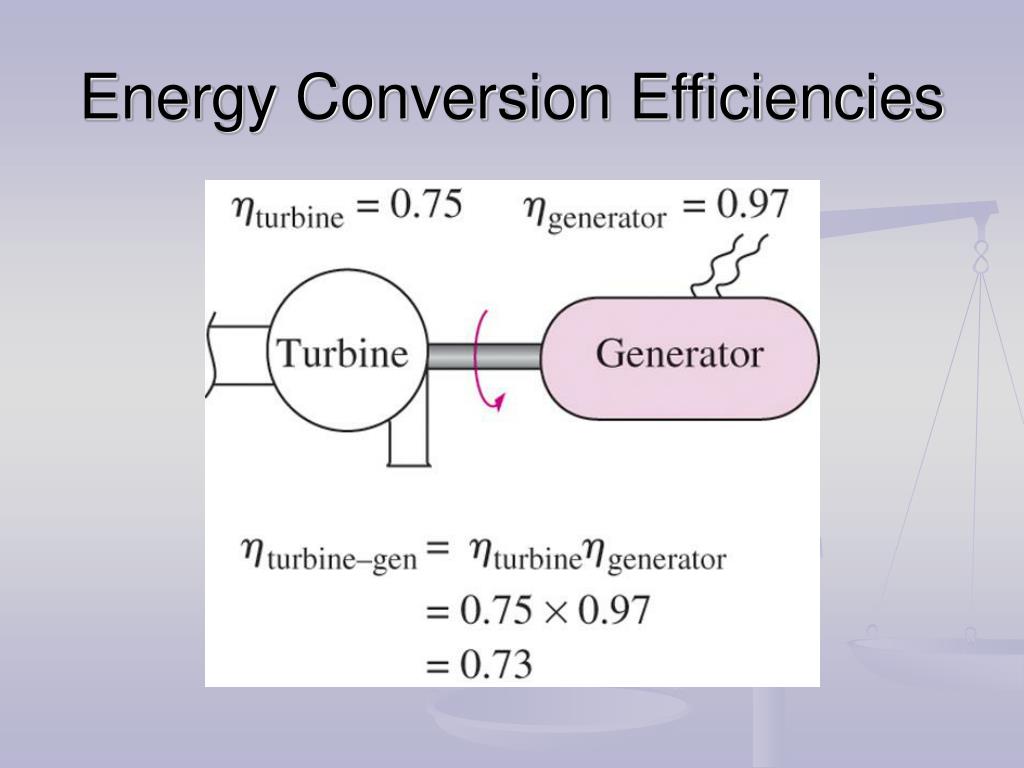 Energy Conversion Efficiencies

$\eta_{\text{turbine}} = 0.75$ $\eta_{\text{generator}} = 0.97$

Turbine

Generator

$\eta_{\text{turbine–gen}} = \eta_{\text{turbine}}\eta_{\text{generator}}$
$= 0.75 \times 0.97$
$= 0.73$